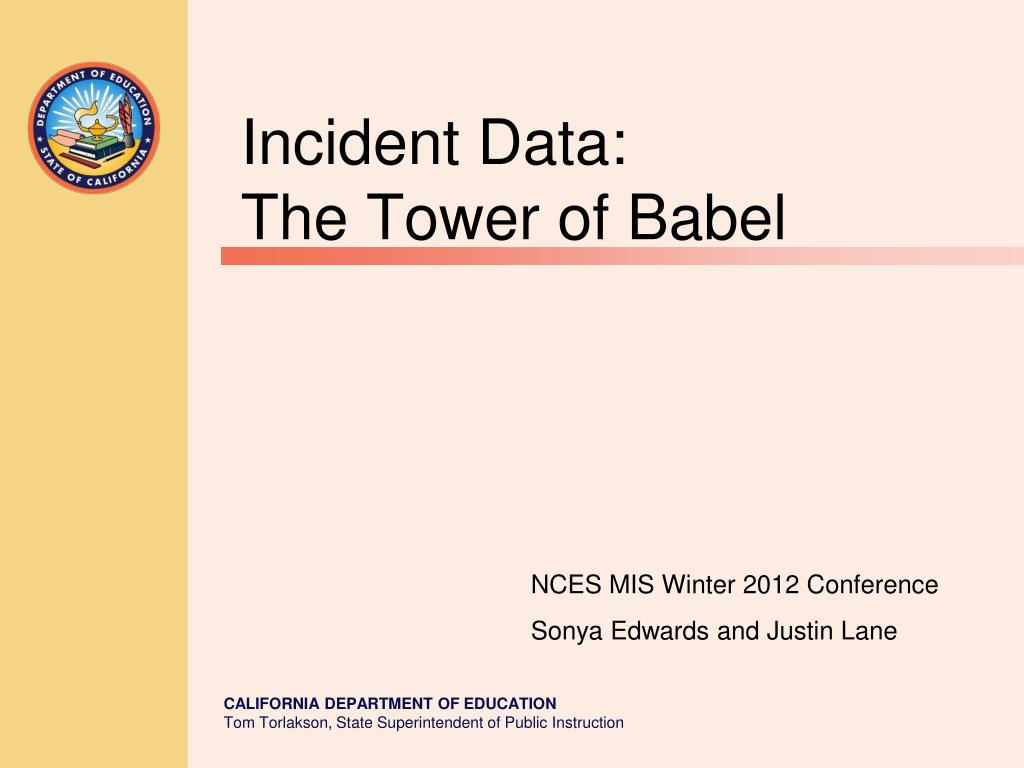 DEPARTMENT OF EDUCATION
STATE OF CALIFORNIA

Incident Data:
The Tower of Babel

NCES MIS Winter 2012 Conference

Sonya Edwards and Justin Lane

CALIFORNIA DEPARTMENT OF EDUCATION
Tom Torlakson, State Superintendent of Public Instruction